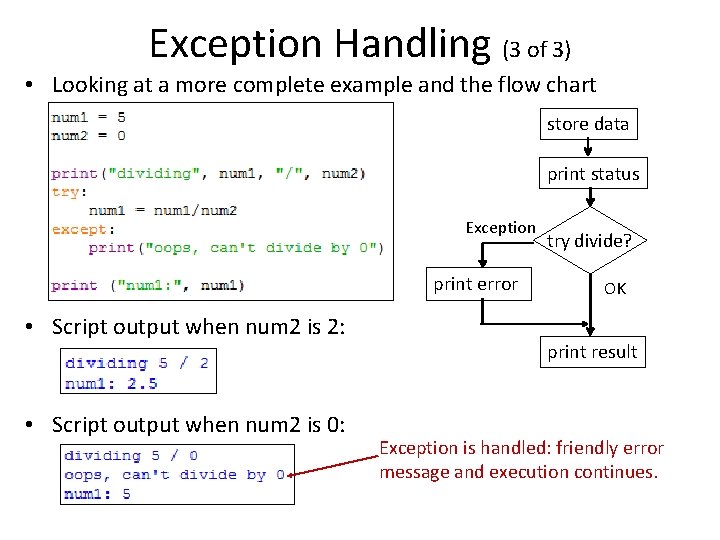 Exception Handling (3 of 3)

• Looking at a more complete example and the flow chart

num1 = 5
num2 = 0

print("dividing", num1, "/", num2)
try:
    num1 = num1/num2
except:
    print("oops, can't divide by 0")

print ("num1:", num1)

store data

print status

Exception

try divide?

print error

OK

print result

• Script output when num2 is 2:

dividing 5 / 2
num1: 2.5

• Script output when num2 is 0:

dividing 5 / 0
oops, can't divide by 0
num1: 5

Exception is handled: friendly error message and execution continues.